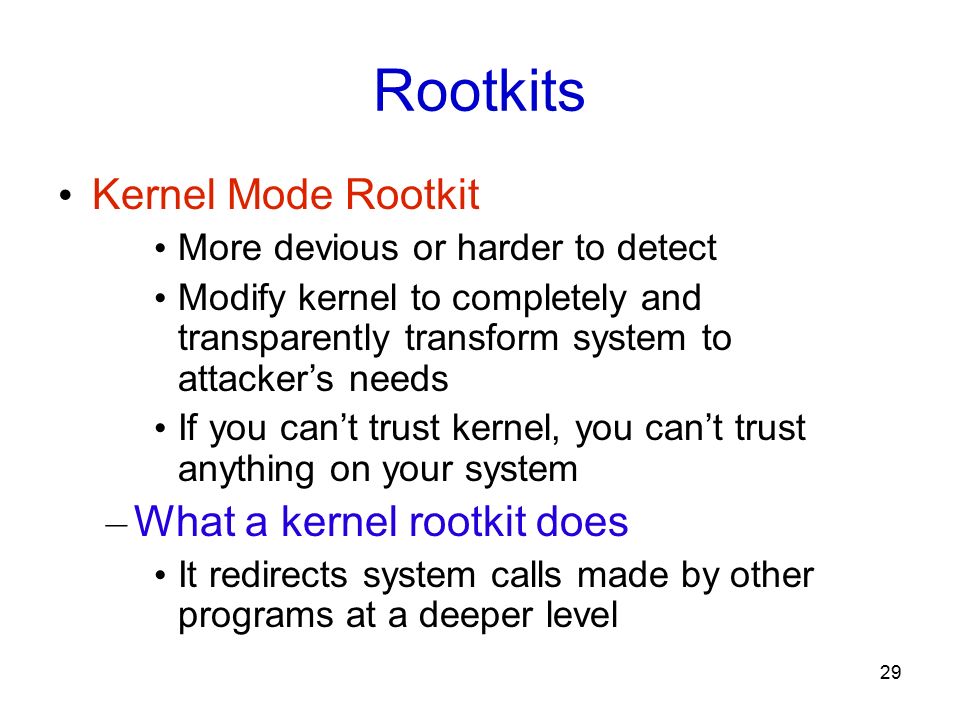 Rootkits

• Kernel Mode Rootkit
  • More devious or harder to detect
  • Modify kernel to completely and transparently transform system to attacker’s needs
  • If you can’t trust kernel, you can’t trust anything on your system
– What a kernel rootkit does
  • It redirects system calls made by other programs at a deeper level

29